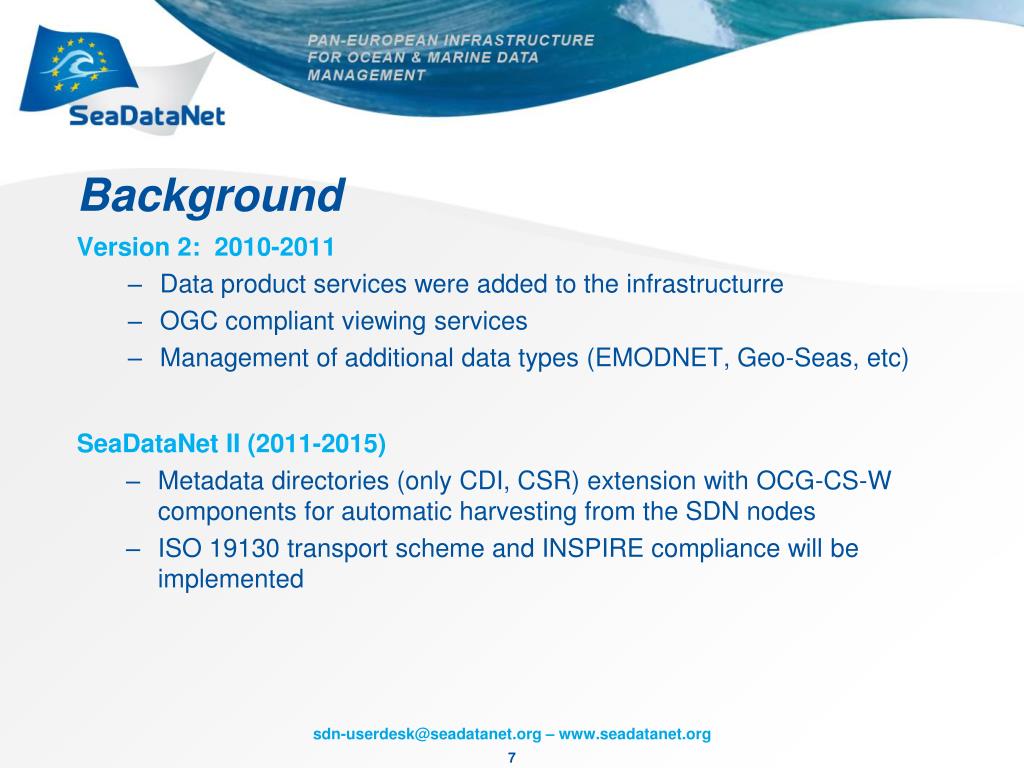 SeaDataNet

PAN-EUROPEAN INFRASTRUCTURE FOR OCEAN & MARINE DATA MANAGEMENT

Background

Version 2: 2010-2011

– Data product services were added to the infrastructurre
– OGC compliant viewing services
– Management of additional data types (EMODNET, Geo-Seas, etc)

SeaDataNet II (2011-2015)

– Metadata directories (only CDI, CSR) extension with OCG-CS-W components for automatic harvesting from the SDN nodes
– ISO 19130 transport scheme and INSPIRE compliance will be implemented

sdn-userdesk@seadatanet.org – www.seadatanet.org

7